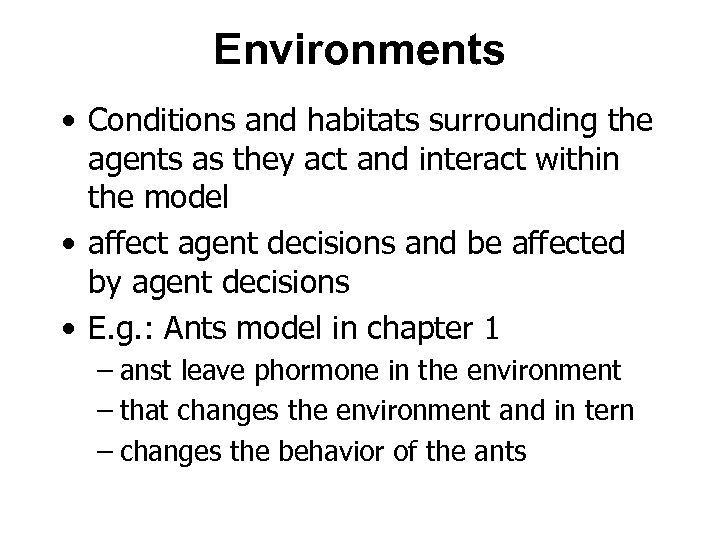 Environments

• Conditions and habitats surrounding the agents as they act and interact within the model
• affect agent decisions and be affected by agent decisions
• E.g.: Ants model in chapter 1
– anst leave phormone in the environment
– that changes the environment and in tern
– changes the behavior of the ants